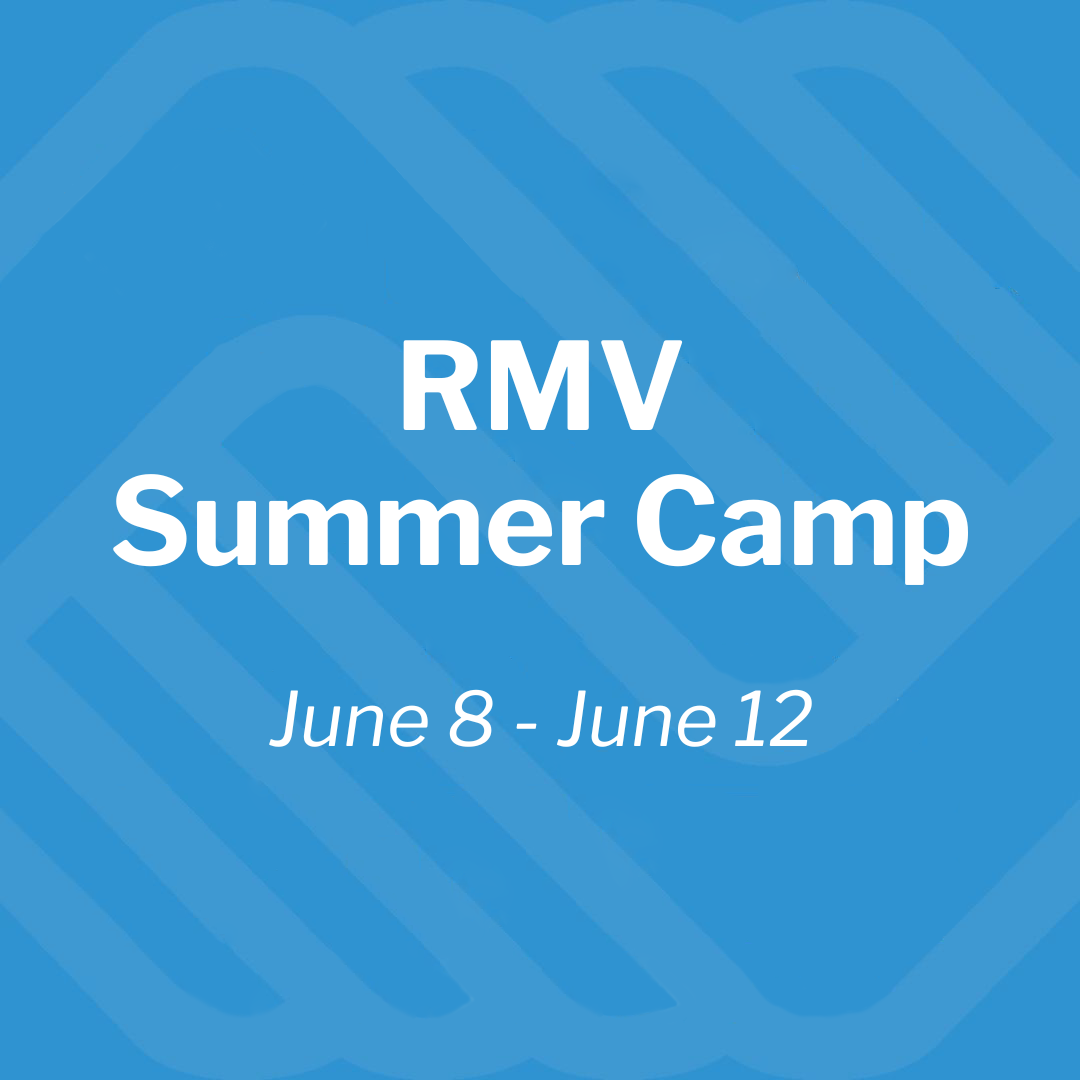 RMV
Summer Camp

June 8 - June 12